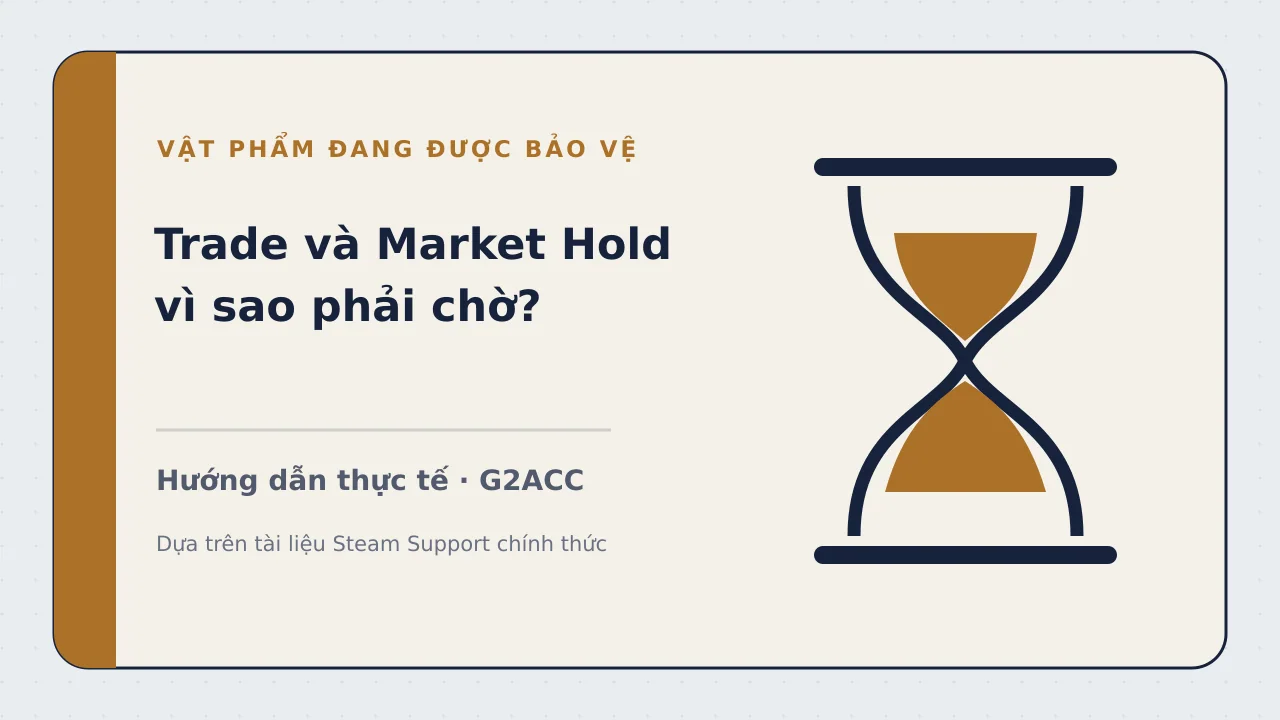 VẬT PHẨM ĐANG ĐƯỢC BẢO VỆ

Trade và Market Hold vì sao phải chờ?

Hướng dẫn thực tế · G2ACC

Dựa trên tài liệu Steam Support chính thức